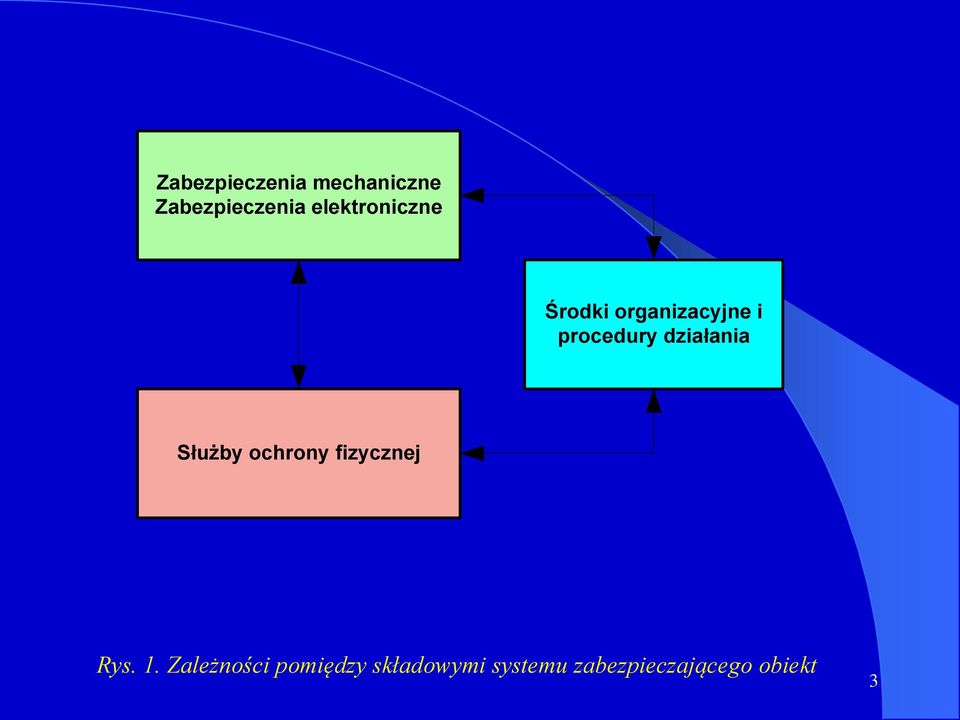 Zabezpieczenia mechaniczne
Zabezpieczenia elektroniczne

Środki organizacyjne i procedury działania

Służby ochrony fizycznej

Rys. 1. Zależności pomiędzy składowymi systemu zabezpieczającego obiekt

3